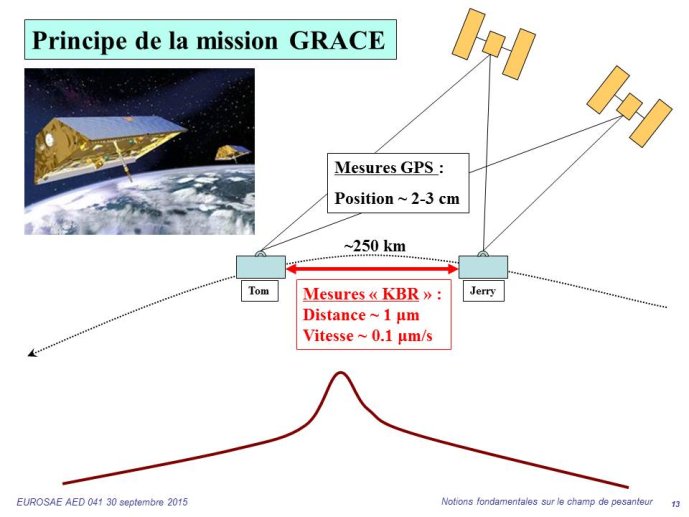 Principe de la mission GRACE

Mesures GPS :

Position ~ 2-3 cm

~250 km

Tom

Jerry

Mesures « KBR » :
Distance ~ 1 µm
Vitesse ~ 0.1 µm/s

EUROSAE AED 041 30 septembre 2015

Notions fondamentales sur le champ de pesanteur

13